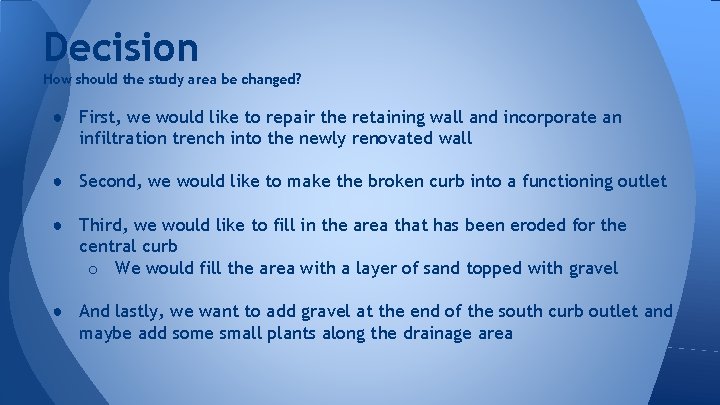 Decision
How should the study area be changed?

● First, we would like to repair the retaining wall and incorporate an infiltration trench into the newly renovated wall

● Second, we would like to make the broken curb into a functioning outlet

● Third, we would like to fill in the area that has been eroded for the central curb
○ We would fill the area with a layer of sand topped with gravel

● And lastly, we want to add gravel at the end of the south curb outlet and maybe add some small plants along the drainage area